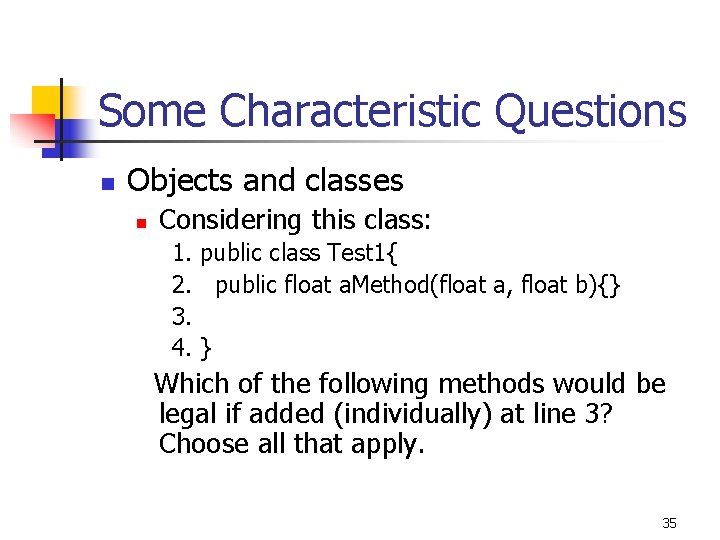 Some Characteristic Questions

Objects and classes

Considering this class:

1. public class Test1{
2. public float aMethod(float a, float b){}
3.
4. }

Which of the following methods would be legal if added (individually) at line 3? Choose all that apply.

35